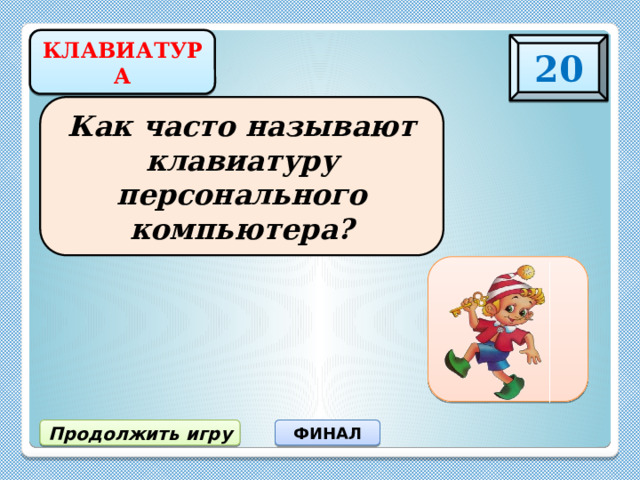 КЛАВИАТУРА

20

Как часто называют клавиатуру персонального компьютера?

Продолжить игру

ФИНАЛ